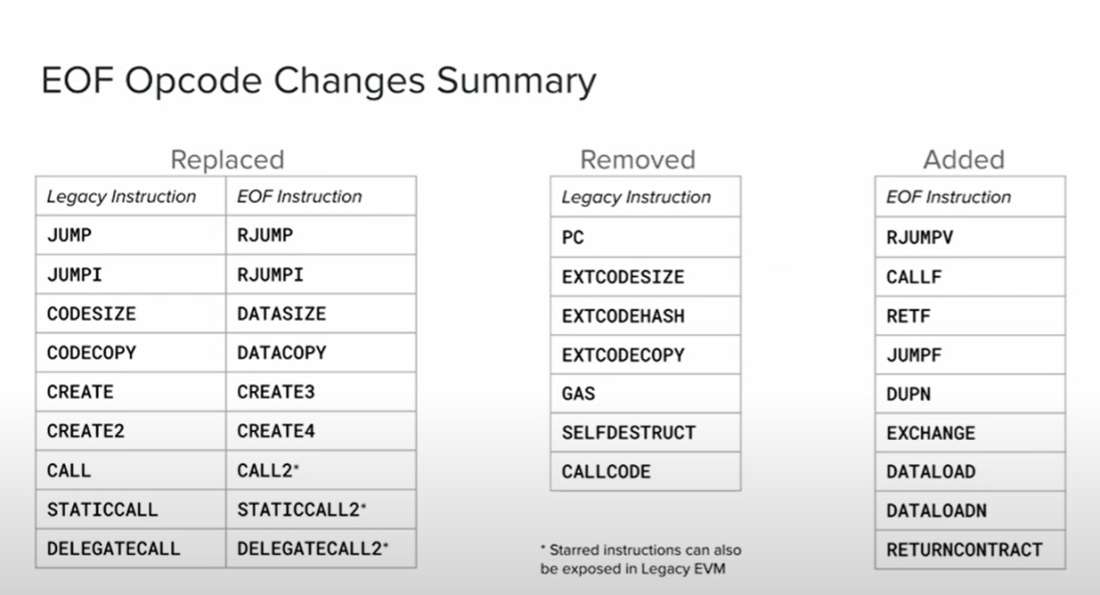 EOF Opcode Changes Summary

Replaced

| Legacy Instruction | EOF Instruction |
|---|---|
| JUMP | RJUMP |
| JUMPI | RJUMPI |
| CODESIZE | DATASIZE |
| CODECOPY | DATACOPY |
| CREATE | CREATE3 |
| CREATE2 | CREATE4 |
| CALL | CALL2* |
| STATICCALL | STATICCALL2* |
| DELEGATECALL | DELEGATECALL2* |

Removed

| Legacy Instruction |
|---|
| PC |
| EXTCODESIZE |
| EXTCODEHASH |
| EXTCODECOPY |
| GAS |
| SELFDESTRUCT |
| CALLCODE |

* Starred instructions can also be exposed in Legacy EVM

Added

| EOF Instruction |
|---|
| RJUMPV |
| CALLF |
| RETF |
| JUMPF |
| DUPN |
| EXCHANGE |
| DATALOAD |
| DATALOADN |
| RETURNCONTRACT |